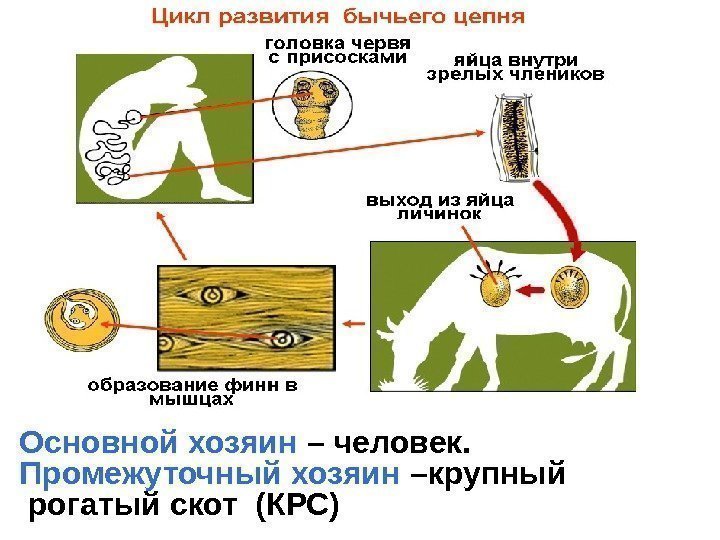 Цикл развития бычьего цепня

головка червя с присосками

яйца внутри зрелых члеников

выход из яйца личинок

образование финн в мышцах

Основной хозяин – человек.
Промежуточный хозяин –крупный рогатый скот (КРС)